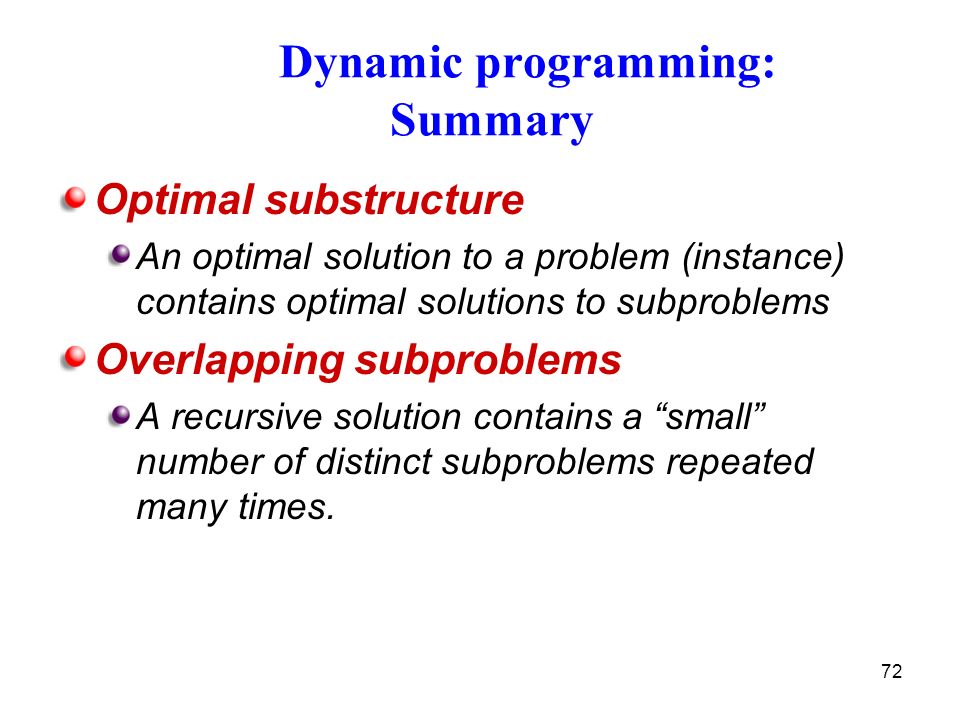 Dynamic programming: Summary

Optimal substructure

An optimal solution to a problem (instance) contains optimal solutions to subproblems

Overlapping subproblems

A recursive solution contains a “small” number of distinct subproblems repeated many times.

72